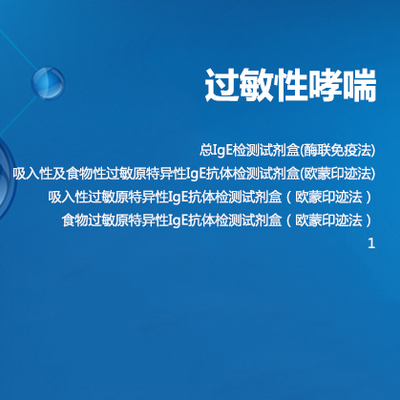 过敏性哮喘

总IgE检测试剂盒(酶联免疫法)

吸入性及食物性过敏原特异性IgE抗体检测试剂盒(欧蒙印迹法)

吸入性过敏原特异性IgE抗体检测试剂盒（欧蒙印迹法）

食物过敏原特异性IgE抗体检测试剂盒（欧蒙印迹法）

1